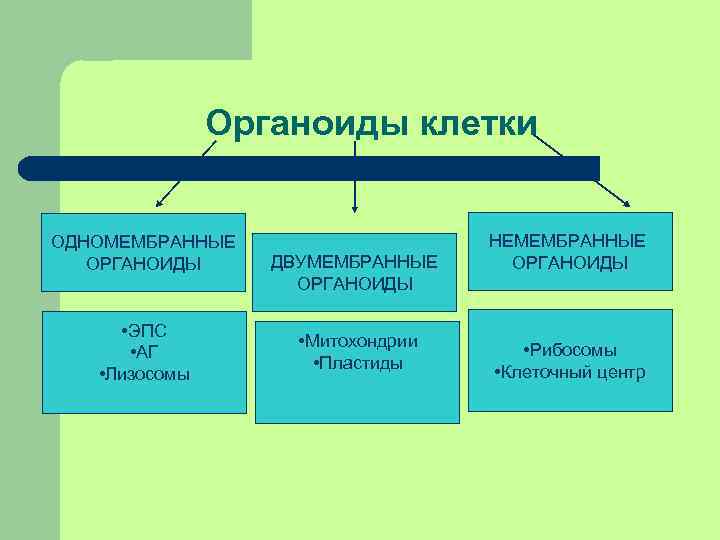 Органоиды клетки

ОДНОМЕМБРАННЫЕ ОРГАНОИДЫ

•ЭПС
•АГ
•Лизосомы

ДВУМЕМБРАННЫЕ ОРГАНОИДЫ

•Митохондрии
•Пластиды

НЕМЕМБРАННЫЕ ОРГАНОИДЫ

•Рибосомы
•Клеточный центр